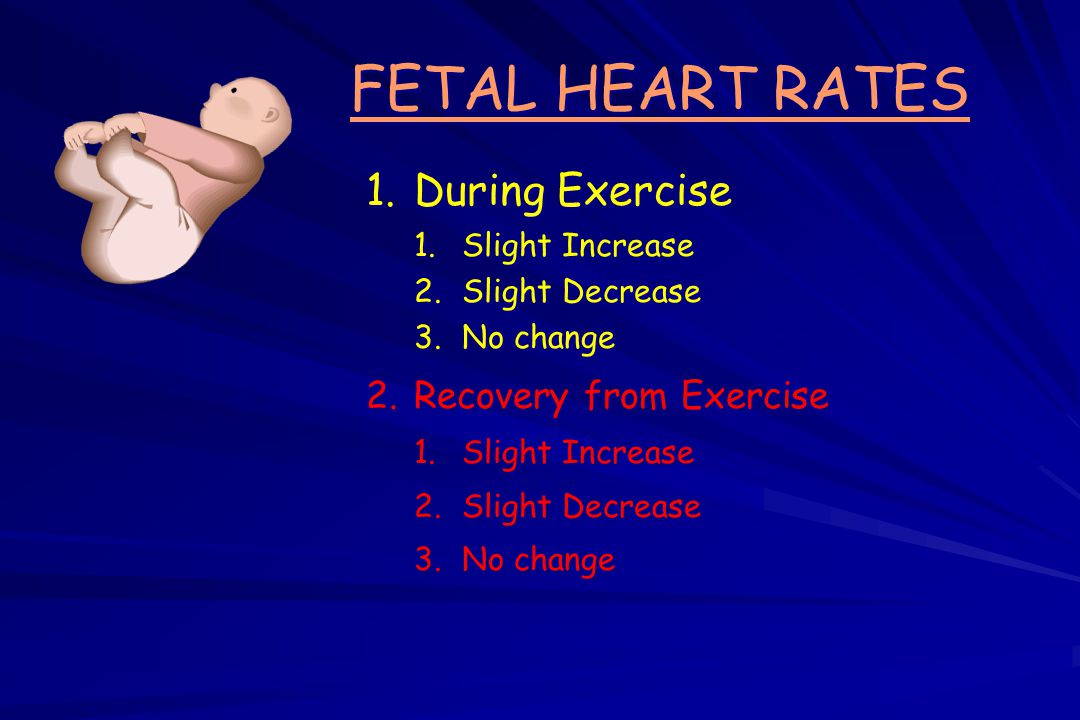 FETAL HEART RATES

1. During Exercise
   1. Slight Increase
   2. Slight Decrease
   3. No change
2. Recovery from Exercise
   1. Slight Increase
   2. Slight Decrease
   3. No change